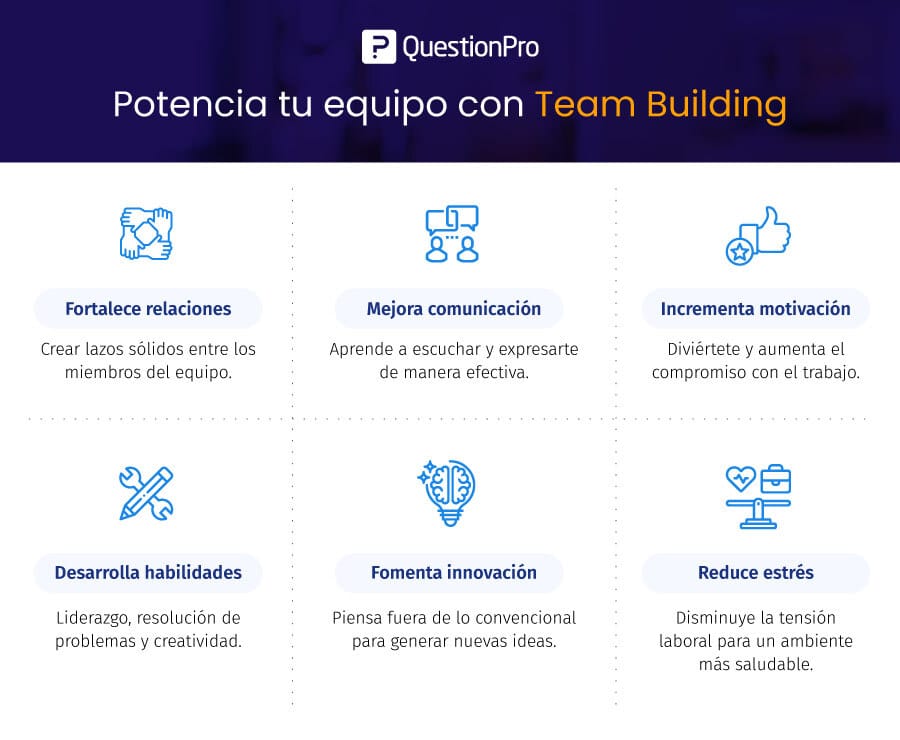 QuestionPro

Potencia tu equipo con Team Building

Fortalece relaciones

Crear lazos sólidos entre los miembros del equipo.

Mejora comunicación

Aprende a escuchar y expresarte de manera efectiva.

Incrementa motivación

Diviértete y aumenta el compromiso con el trabajo.

Desarrolla habilidades

Liderazgo, resolución de problemas y creatividad.

Fomenta innovación

Piensa fuera de lo convencional para generar nuevas ideas.

Reduce estrés

Disminuye la tensión laboral para un ambiente más saludable.